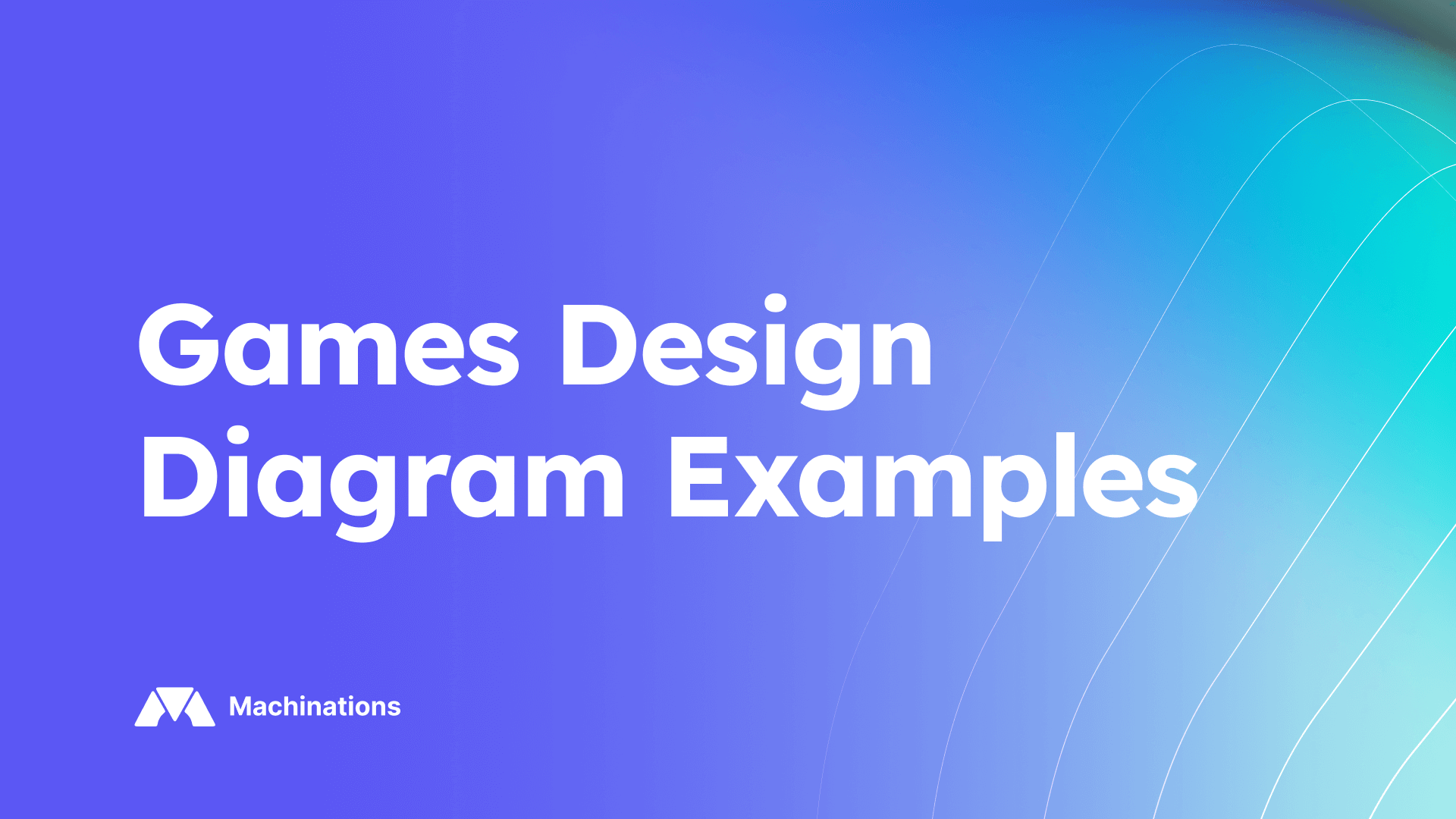 Games Design Diagram Examples

Machinations